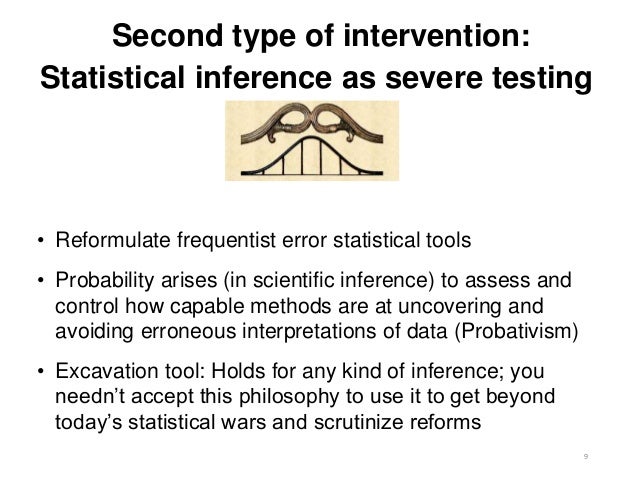 Second type of intervention: Statistical inference as severe testing

• Reformulate frequentist error statistical tools

• Probability arises (in scientific inference) to assess and control how capable methods are at uncovering and avoiding erroneous interpretations of data (Probativism)

• Excavation tool: Holds for any kind of inference; you needn't accept this philosophy to use it to get beyond today's statistical wars and scrutinize reforms

9